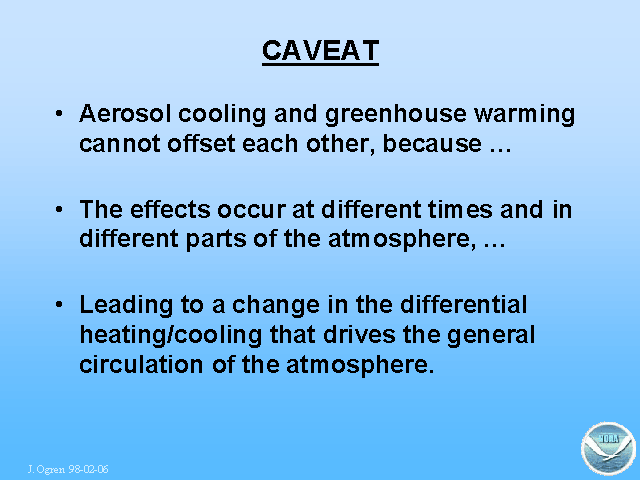 CAVEAT

• Aerosol cooling and greenhouse warming cannot offset each other, because …

• The effects occur at different times and in different parts of the atmosphere, …

• Leading to a change in the differential heating/cooling that drives the general circulation of the atmosphere.

J. Ogren 98-02-06

NOAA